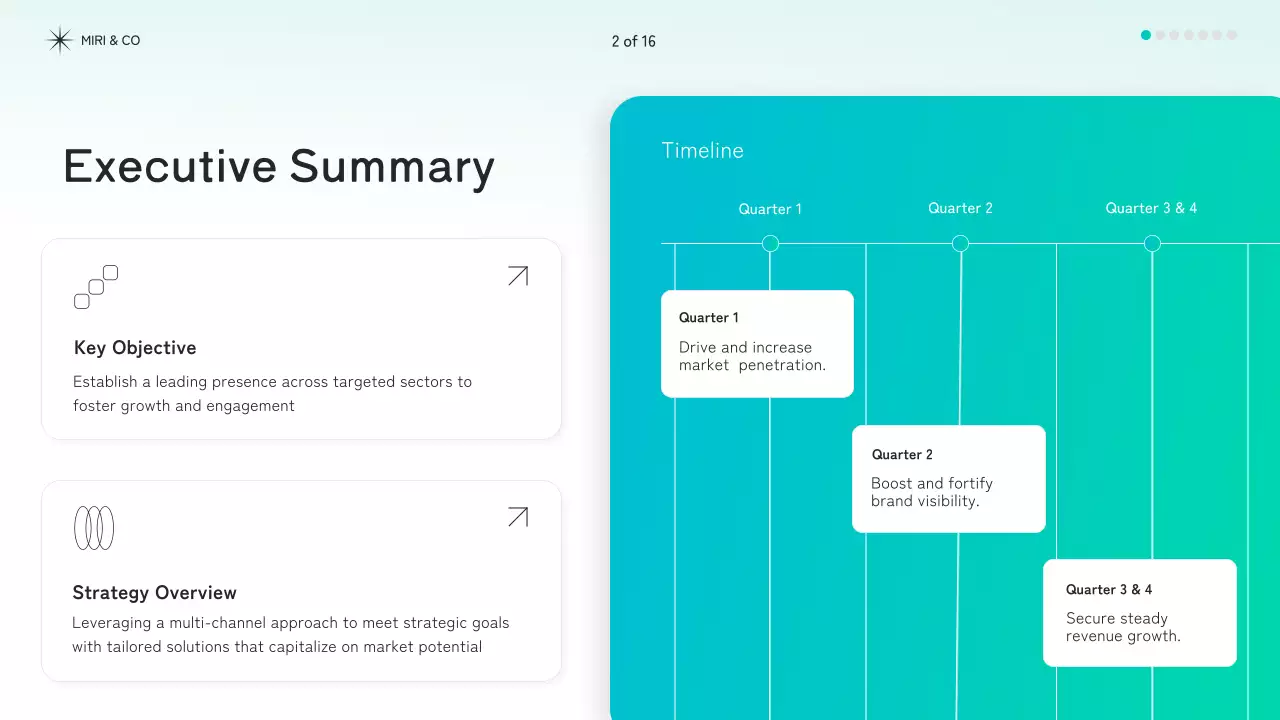 MIRI & CO

2 of 16

Executive Summary

Key Objective

Establish a leading presence across targeted sectors to foster growth and engagement

Strategy Overview

Leveraging a multi-channel approach to meet strategic goals with tailored solutions that capitalize on market potential

Timeline

Quarter 1

Quarter 2

Quarter 3 & 4

Quarter 1

Drive and increase market penetration.

Quarter 2

Boost and fortify brand visibility.

Quarter 3 & 4

Secure steady revenue growth.